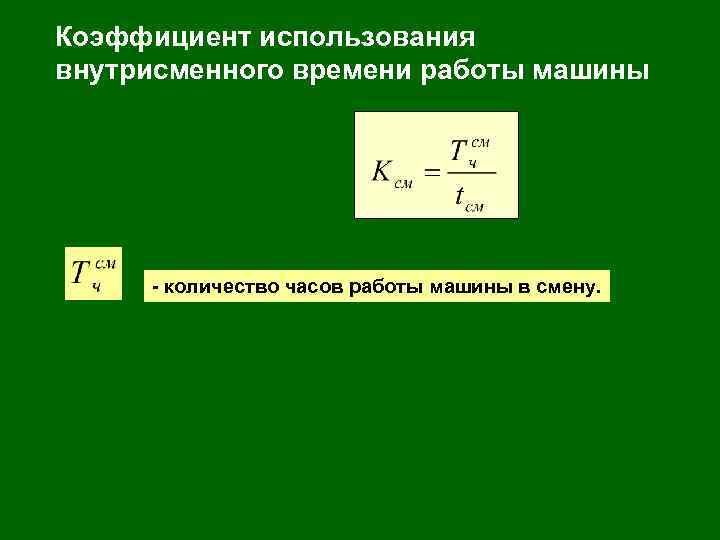 Коэффициент использования внутрисменного времени работы машины

$K_{см} = \frac{T_{ч}^{см}}{t_{см}}$

$T_{ч}^{см}$

- количество часов работы машины в смену.